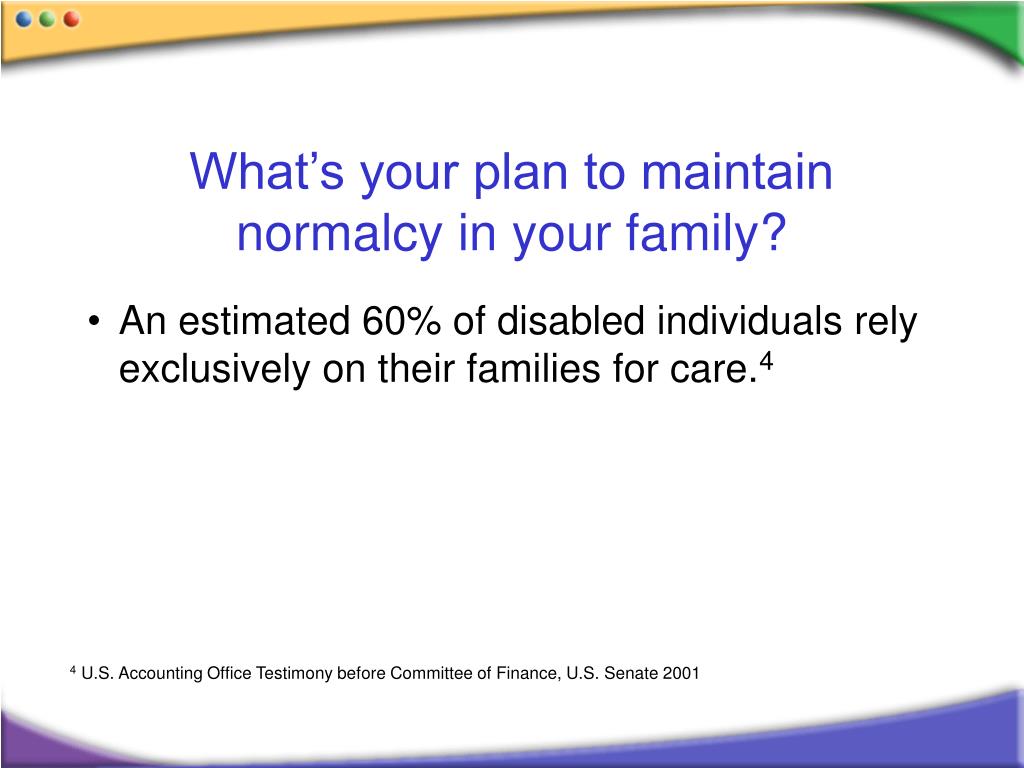 What’s your plan to maintain normalcy in your family?

• An estimated 60% of disabled individuals rely exclusively on their families for care.$^4$

$^4$ U.S. Accounting Office Testimony before Committee of Finance, U.S. Senate 2001